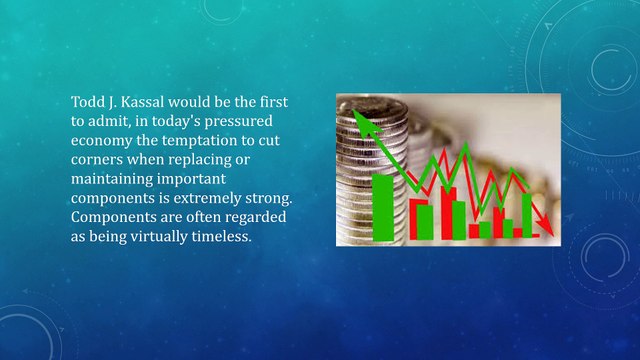 Todd J. Kassal would be the first to admit, in today's pressured economy the temptation to cut corners when replacing or maintaining important components is extremely strong. Components are often regarded as being virtually timeless.